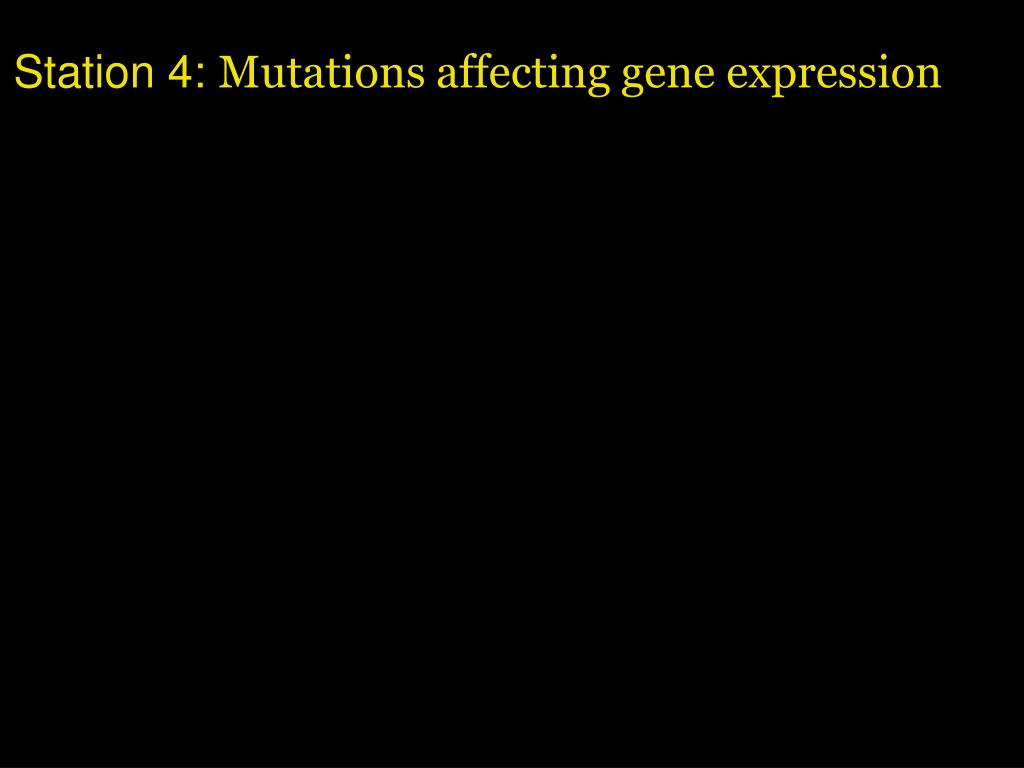 Station 4: Mutations affecting gene expression